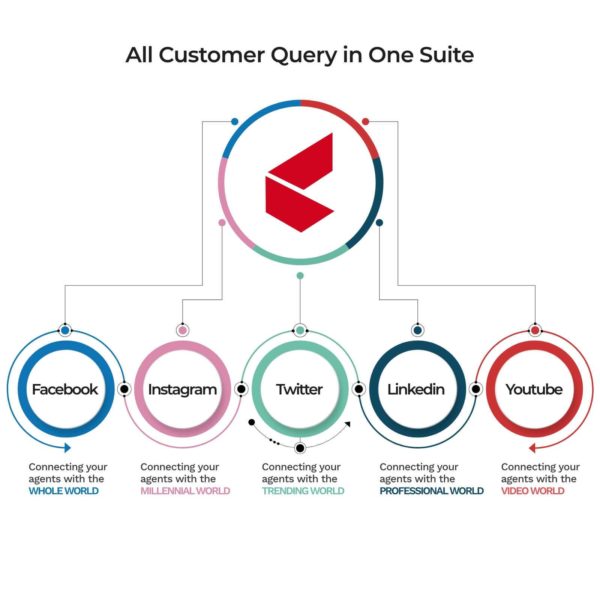 All Customer Query in One Suite

Facebook

Instagram

Twitter

Linkedin

Youtube

Connecting your agents with the WHOLE WORLD

Connecting your agents with the MILLENNIAL WORLD

Connecting your agents with the TRENDING WORLD

Connecting your agents with the PROFESSIONAL WORLD

Connecting your agents with the VIDEO WORLD